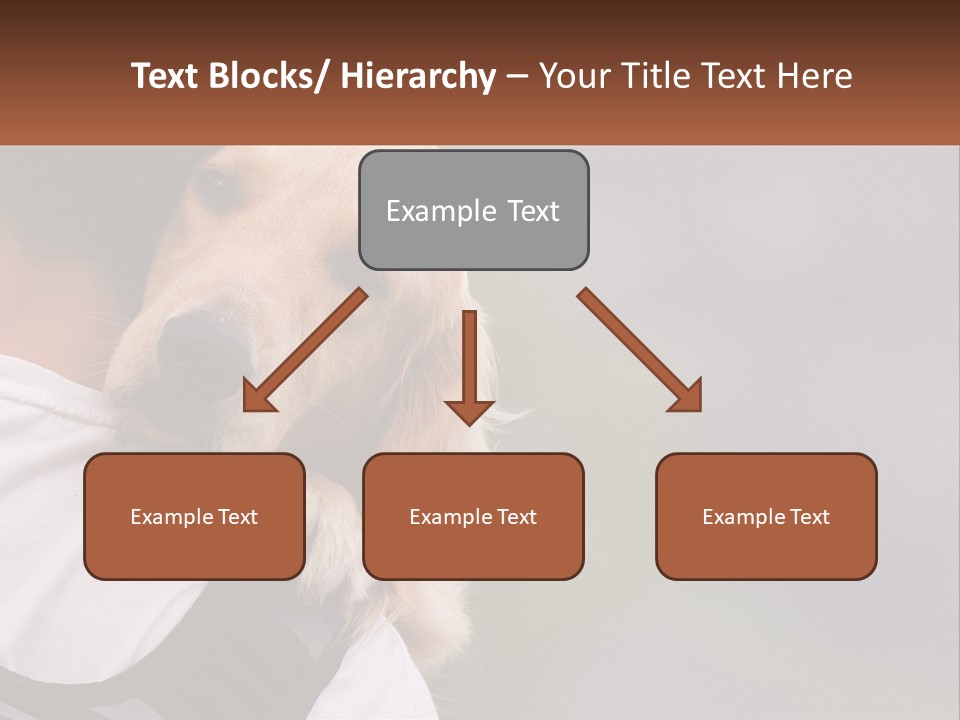 Text Blocks/ Hierarchy – Your Title Text Here

Example Text

Example Text

Example Text

Example Text